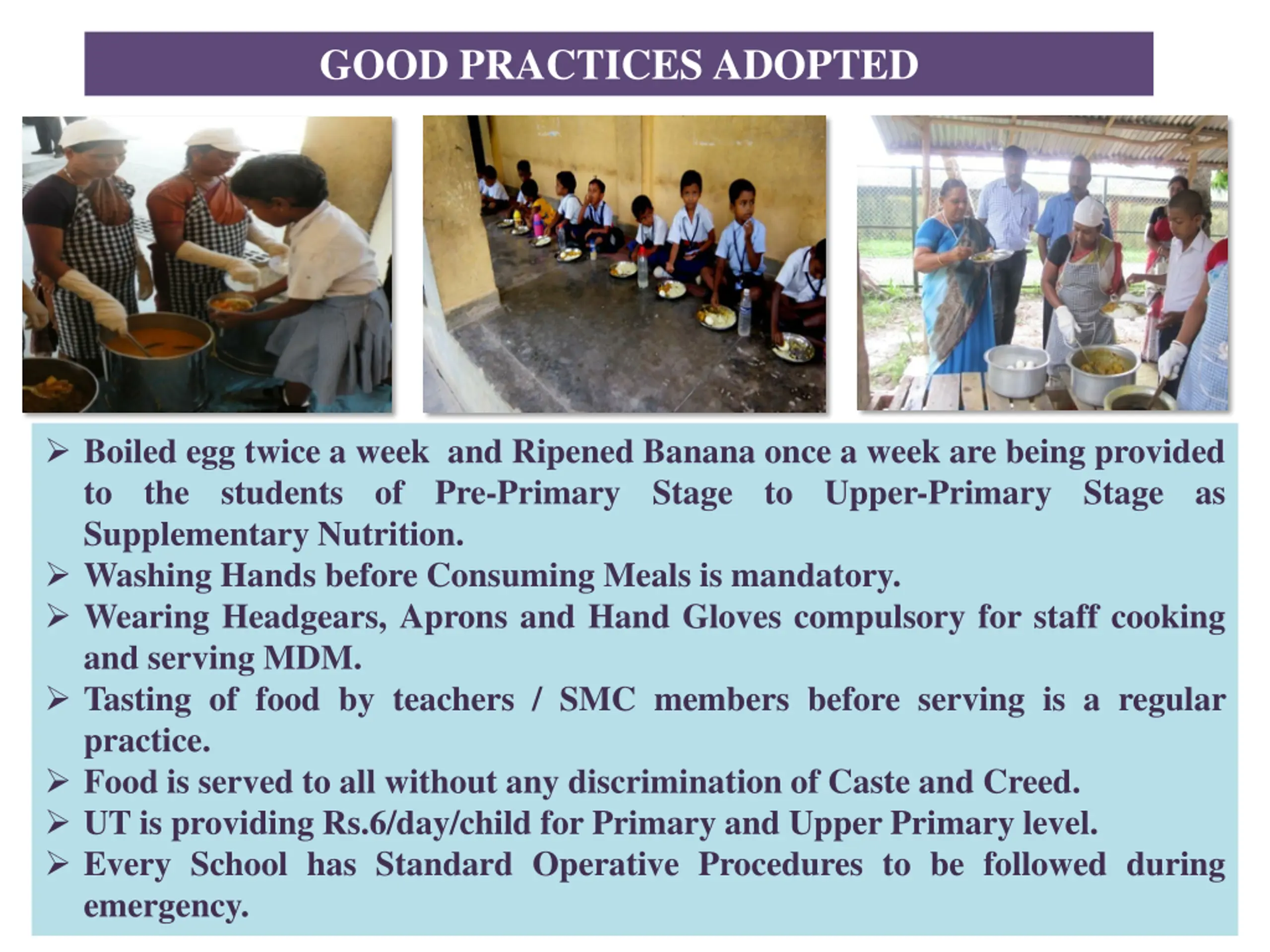 GOOD PRACTICES ADOPTED

➢ Boiled egg twice a week and Ripened Banana once a week are being provided to the students of Pre-Primary Stage to Upper-Primary Stage as Supplementary Nutrition.
➢ Washing Hands before Consuming Meals is mandatory.
➢ Wearing Headgears, Aprons and Hand Gloves compulsory for staff cooking and serving MDM.
➢ Tasting of food by teachers / SMC members before serving is a regular practice.
➢ Food is served to all without any discrimination of Caste and Creed.
➢ UT is providing Rs.6/day/child for Primary and Upper Primary level.
➢ Every School has Standard Operative Procedures to be followed during emergency.